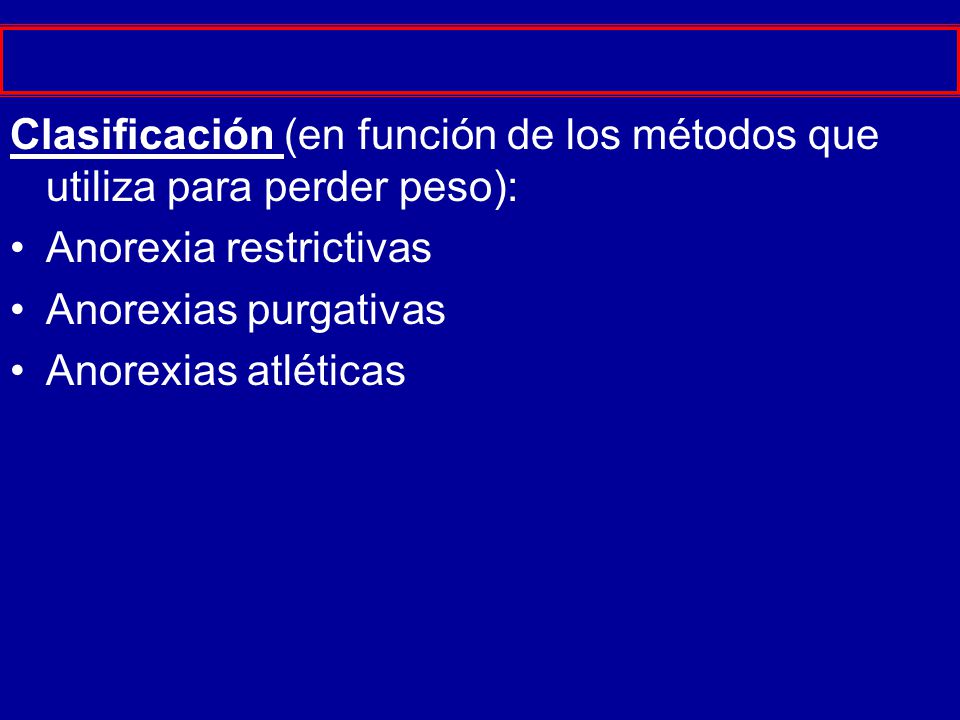 Clasificación (en función de los métodos que utiliza para perder peso):

• Anorexia restrictivas
• Anorexias purgativas
• Anorexias atléticas